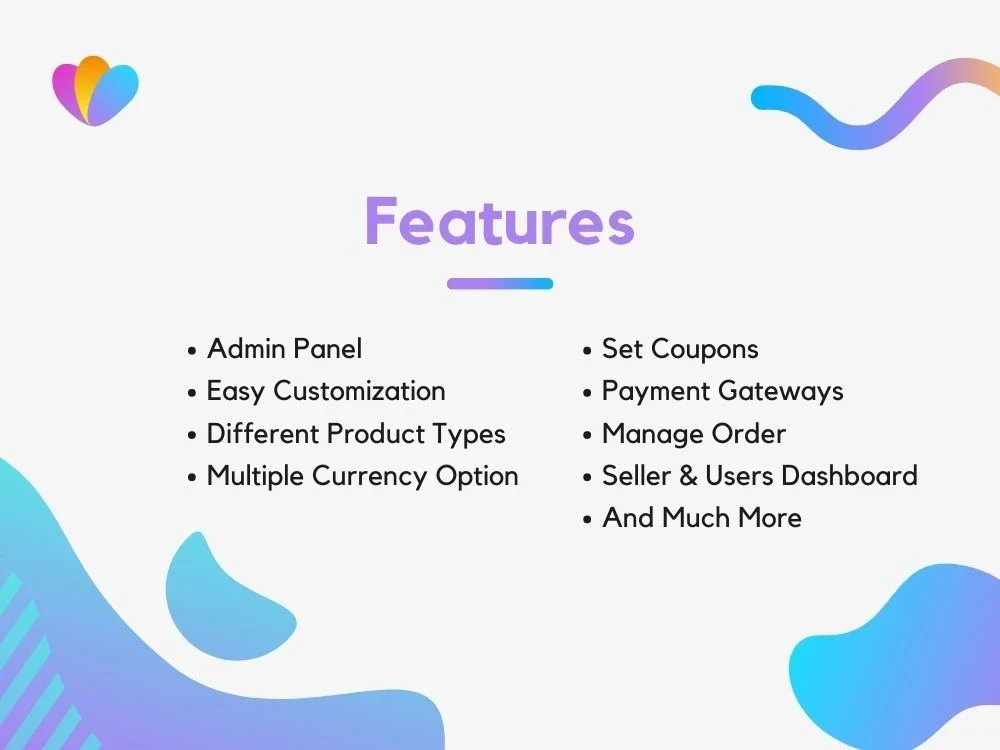 Features

• Admin Panel
• Easy Customization
• Different Product Types
• Multiple Currency Option

• Set Coupons
• Payment Gateways
• Manage Order
• Seller & Users Dashboard
• And Much More